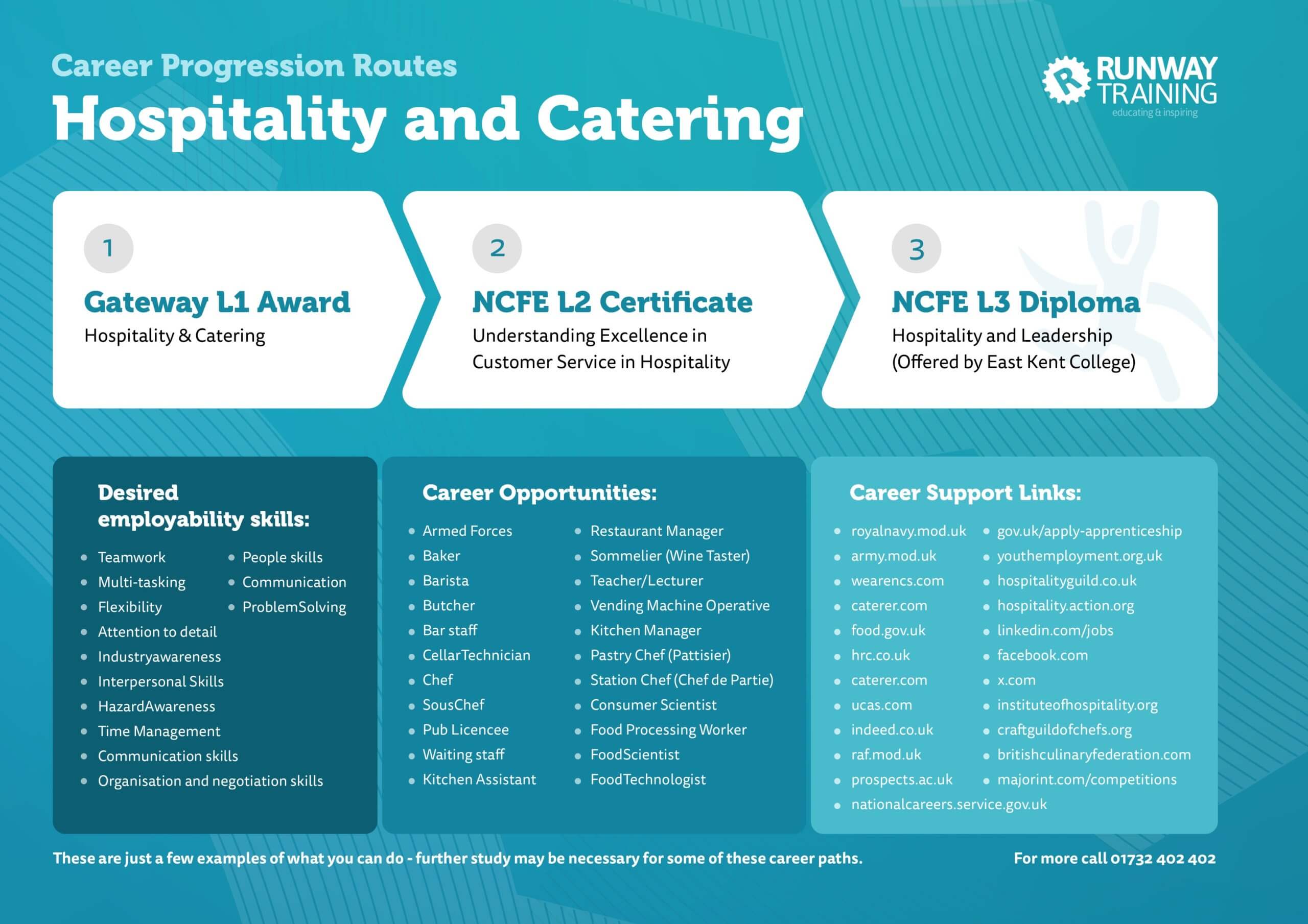 Career Progression Routes

Hospitality and Catering

RUNWAY TRAINING
educating & inspiring

1
Gateway L1 Award
Hospitality & Catering

2
NCFE L2 Certificate
Understanding Excellence in Customer Service in Hospitality

3
NCFE L3 Diploma
Hospitality and Leadership (Offered by East Kent College)

Desired employability skills:
- Teamwork
- Multi-tasking
- Flexibility
- Attention to detail
- Industryawareness
- Interpersonal Skills
- HazardAwareness
- Time Management
- Communication skills
- Organisation and negotiation skills
- People skills
- Communication
- ProblemSolving

Career Opportunities:
- Armed Forces
- Baker
- Barista
- Butcher
- Bar staff
- CellarTechnician
- Chef
- SousChef
- Pub Licencee
- Waiting staff
- Kitchen Assistant
- Restaurant Manager
- Sommelier (Wine Taster)
- Teacher/Lecturer
- Vending Machine Operative
- Kitchen Manager
- Pastry Chef (Pattisier)
- Station Chef (Chef de Partie)
- Consumer Scientist
- Food Processing Worker
- FoodScientist
- FoodTechnologist

Career Support Links:
- royalnavy.mod.uk
- army.mod.uk
- wearencs.com
- caterer.com
- food.gov.uk
- hrc.co.uk
- caterer.com
- ucas.com
- indeed.co.uk
- raf.mod.uk
- prospects.ac.uk
- nationalcareers.service.gov.uk
- gov.uk/apply-apprenticeship
- youthemployment.org.uk
- hospitalityguild.co.uk
- hospitality.action.org
- linkedin.com/jobs
- facebook.com
- x.com
- instituteofhospitality.org
- craftguildofchefs.org
- britishculinaryfederation.com
- majorint.com/competitions

These are just a few examples of what you can do - further study may be necessary for some of these career paths.

For more call 01732 402 402